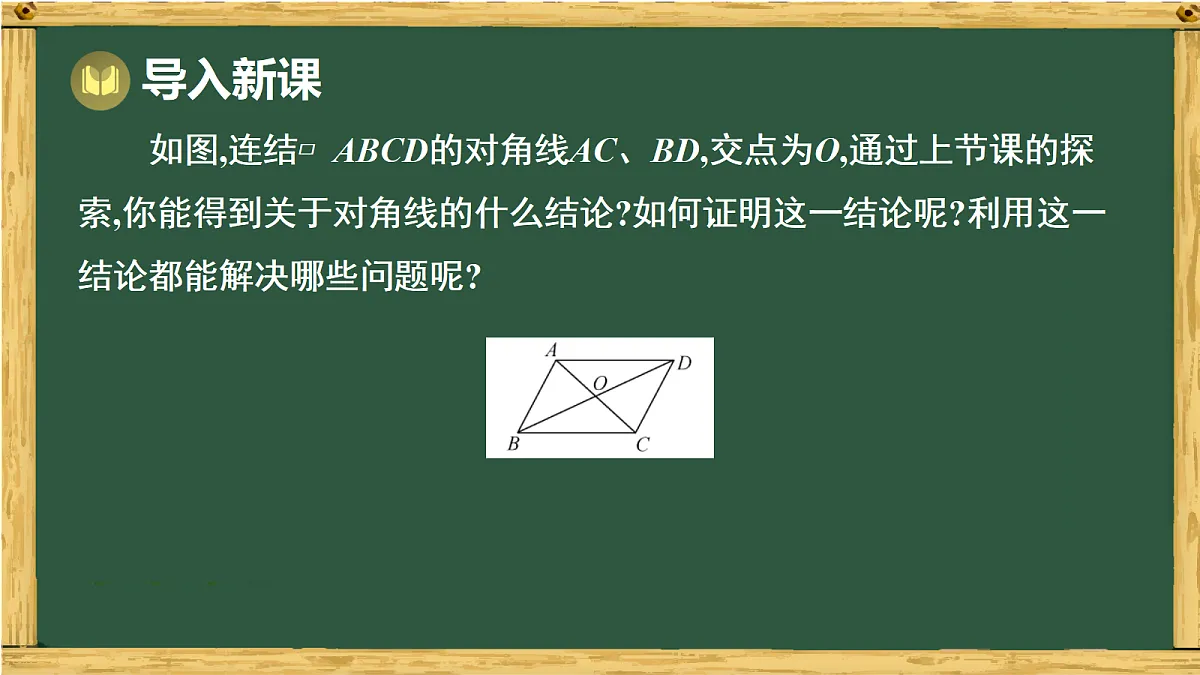 导入新课

如图,连结▱ $ABCD$的对角线$AC$、$BD$,交点为$O$,通过上节课的探索,你能得到关于对角线的什么结论?如何证明这一结论呢?利用这一结论都能解决哪些问题呢?

A
D
O
B
C